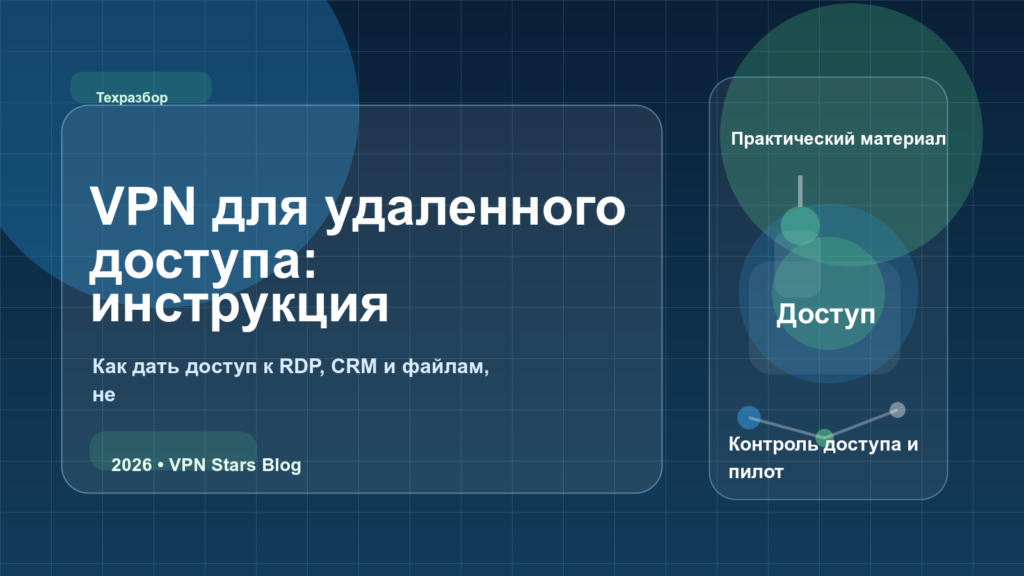 Техразбор

VPN для удаленного доступа: инструкция

Как дать доступ к RDP, CRM и файлам, не

2026 • VPN Stars Blog

Практический материал

Доступ

Контроль доступа и пилот